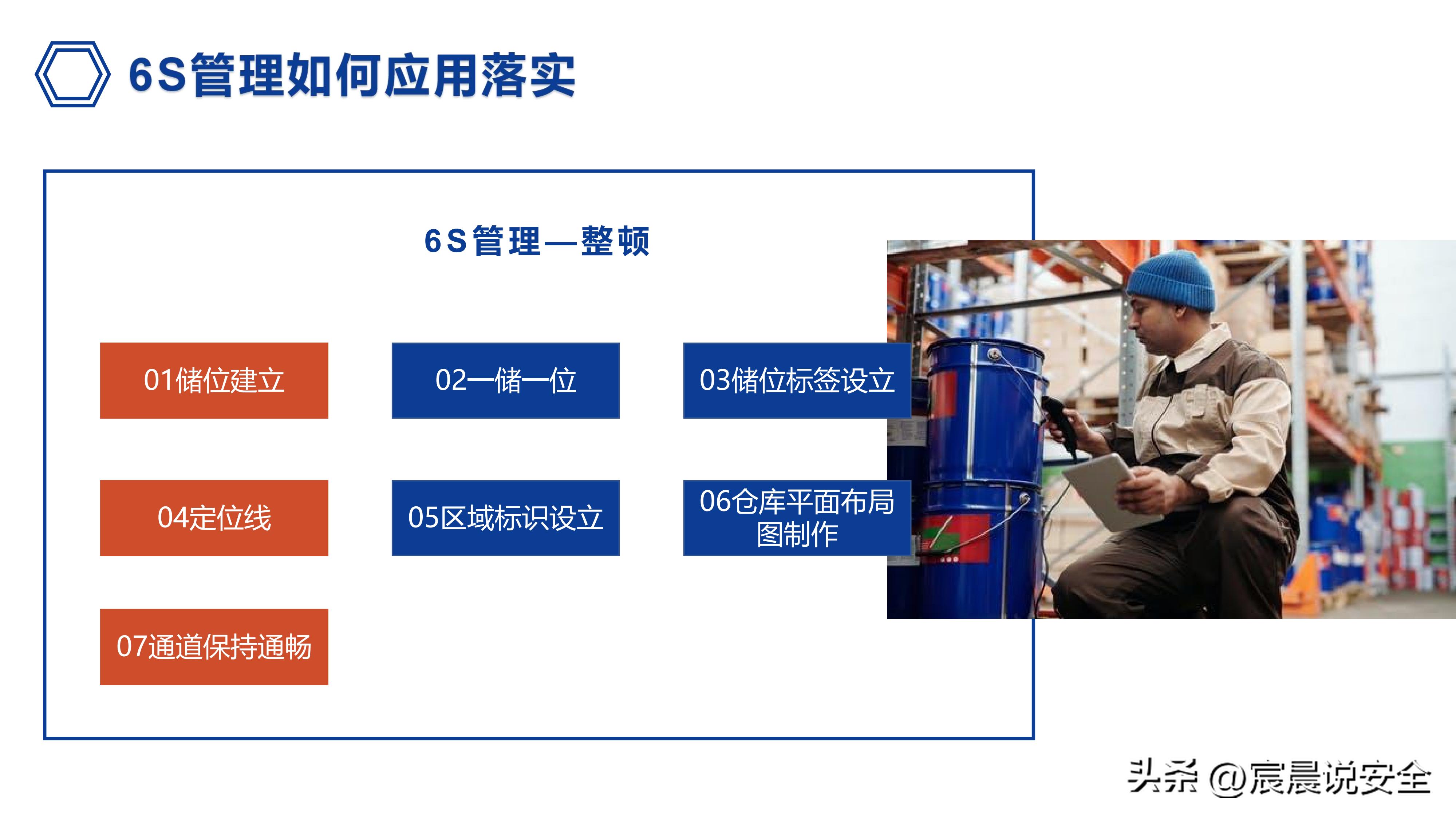 6S管理如何应用落实

6S管理—整顿

01储位建立

02一储一位

03储位标签设立

04定位线

05区域标识设立

06仓库平面布局图制作

07通道保持通畅

头条 @宸晨说安全